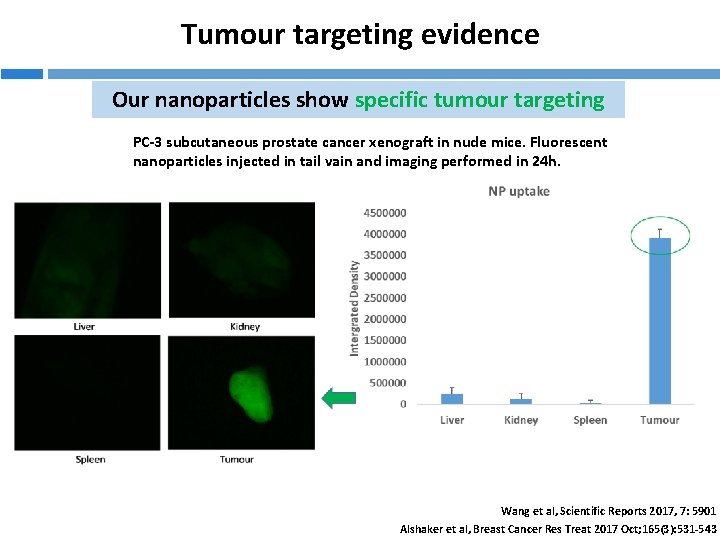 Tumour targeting evidence

Our nanoparticles show specific tumour targeting

PC-3 subcutaneous prostate cancer xenograft in nude mice. Fluorescent nanoparticles injected in tail vain and imaging performed in 24h.

Liver

Kidney

Spleen

Tumour

NP uptake

Intergrated Density

4500000
4000000
3500000
3000000
2500000
2000000
1500000
1000000
500000
0

Liver Kidney Spleen Tumour

Wang et al, Scientific Reports 2017, 7: 5901
Alshaker et al, Breast Cancer Res Treat 2017 Oct;165(3):531-543